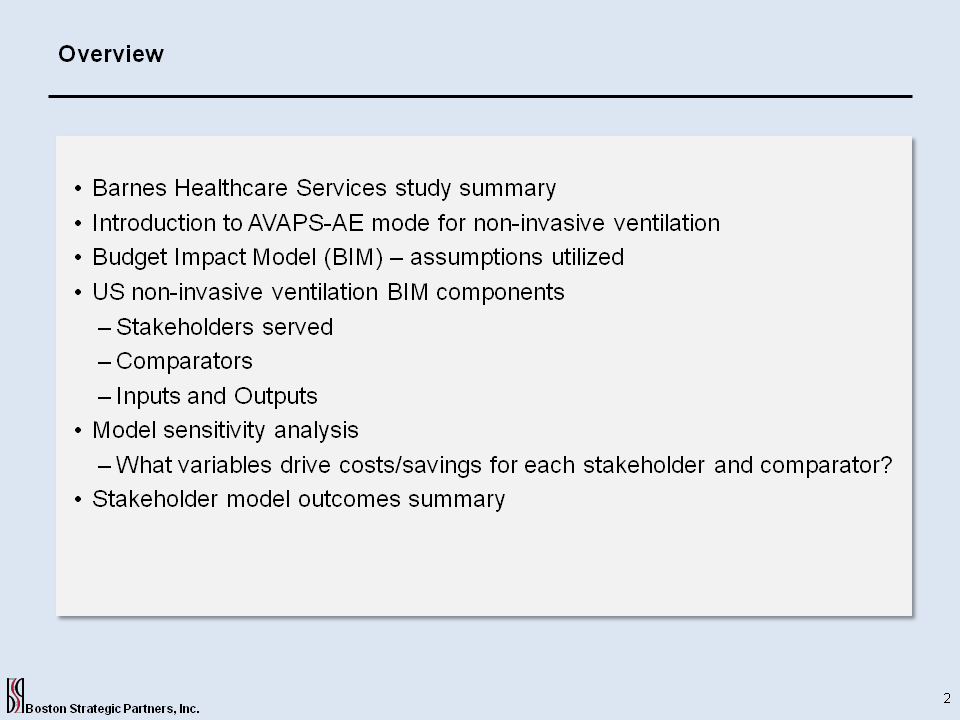 Overview

• Barnes Healthcare Services study summary
• Introduction to AVAPS-AE mode for non-invasive ventilation
• Budget Impact Model (BIM) – assumptions utilized
• US non-invasive ventilation BIM components
– Stakeholders served
– Comparators
– Inputs and Outputs
• Model sensitivity analysis
– What variables drive costs/savings for each stakeholder and comparator?
• Stakeholder model outcomes summary

BSP Boston Strategic Partners, Inc.

2